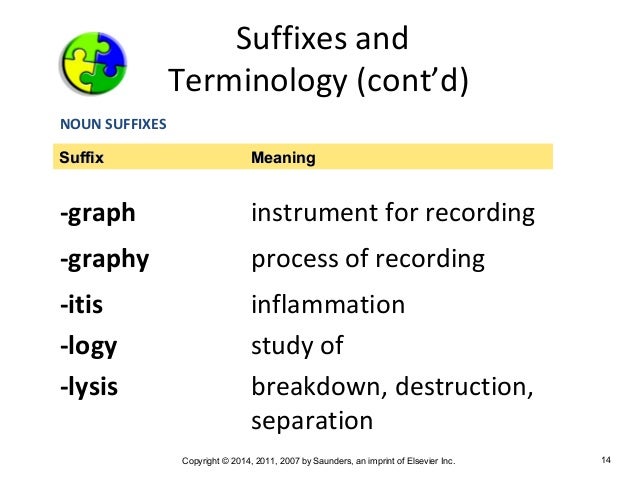 Suffixes and Terminology (cont'd)

NOUN SUFFIXES

| Suffix | Meaning |
|---|---|
| -graph | instrument for recording |
| -graphy | process of recording |
| -itis | inflammation |
| -logy | study of |
| -lysis | breakdown, destruction, separation |

Copyright © 2014, 2011, 2007 by Saunders, an imprint of Elsevier Inc.

14